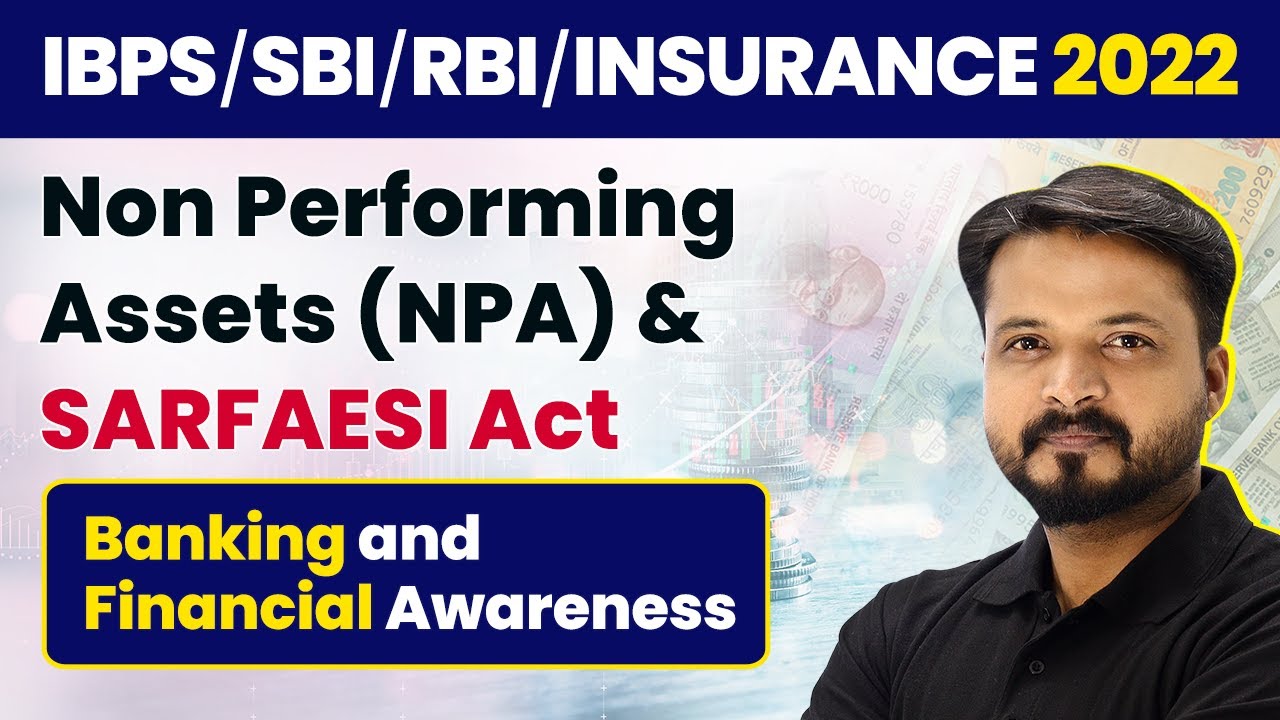 IBPS/SBI/RBI/INSURANCE 2022

Non Performing Assets (NPA) & SARFAESI Act

Banking and Financial Awareness